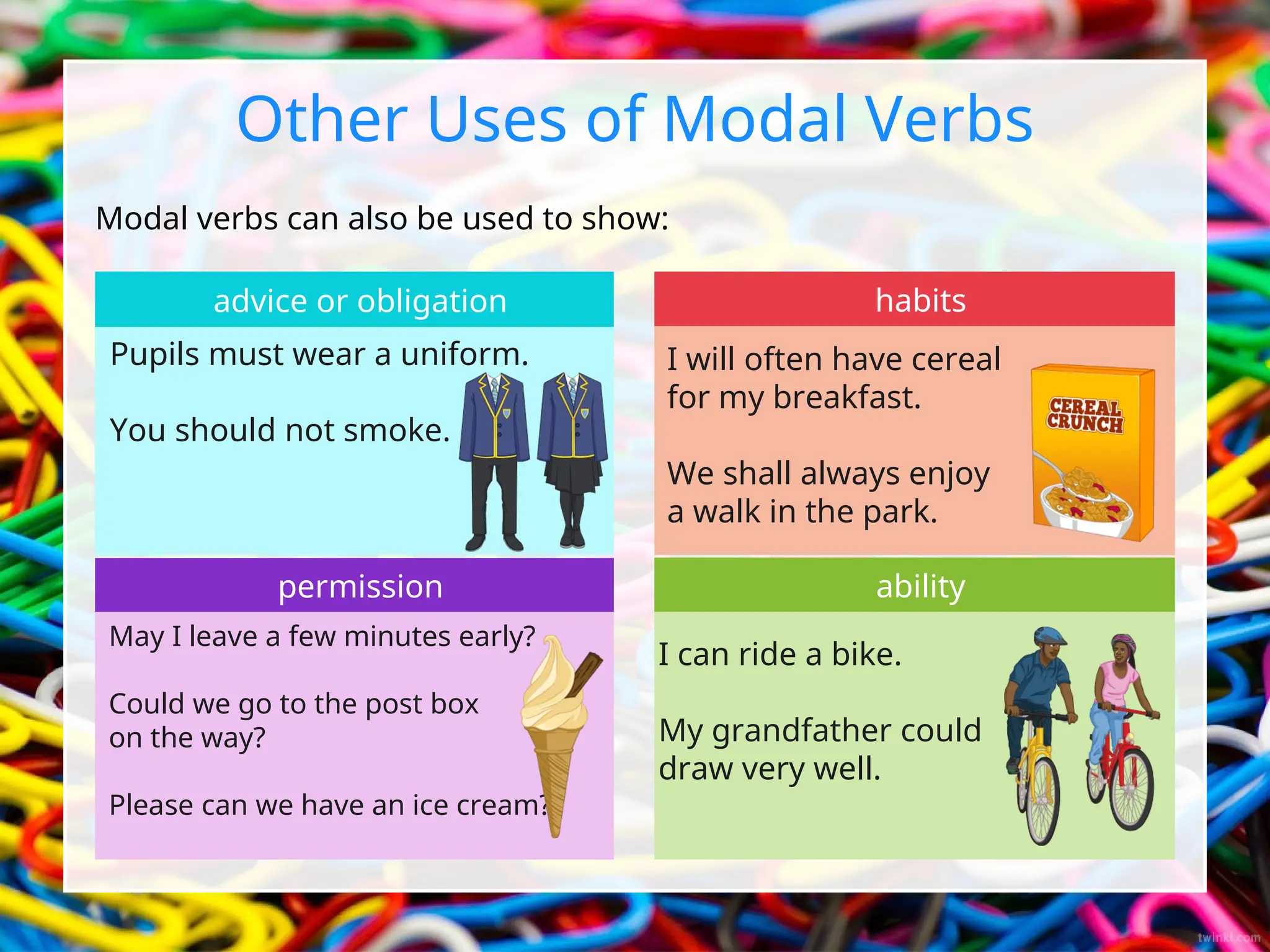 Other Uses of Modal Verbs

Modal verbs can also be used to show:

advice or obligation

Pupils must wear a uniform.

You should not smoke.

habits

I will often have cereal for my breakfast.

We shall always enjoy a walk in the park.

CEREAL CRUNCH

permission

May I leave a few minutes early?

Could we go to the post box on the way?

Please can we have an ice cream?

ability

I can ride a bike.

My grandfather could draw very well.

twinkl.com